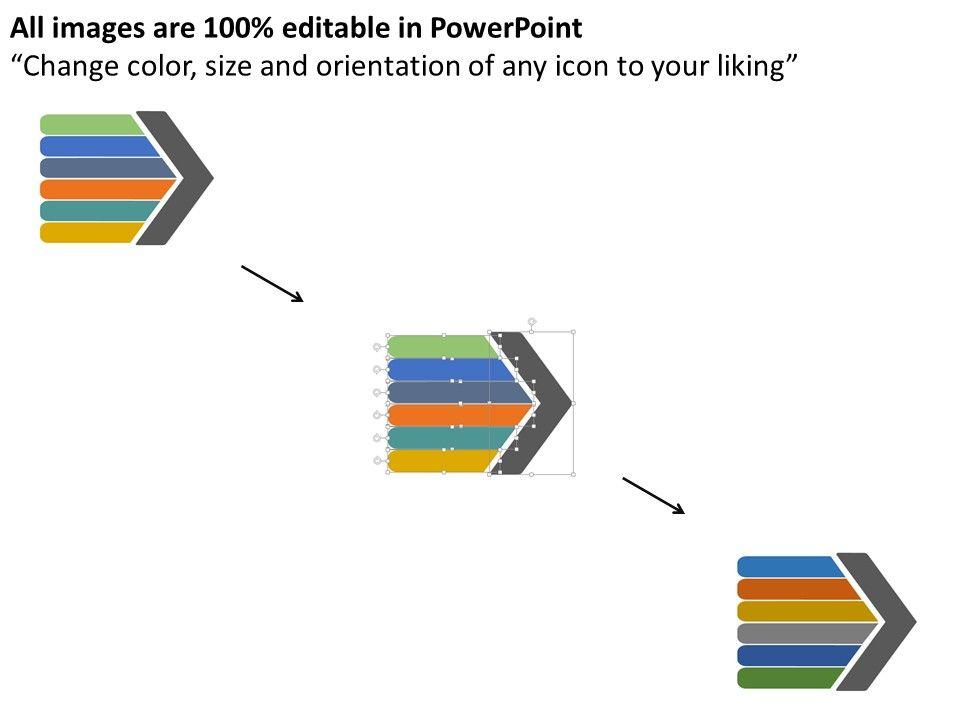 All images are 100% editable in PowerPoint
“Change color, size and orientation of any icon to your liking”